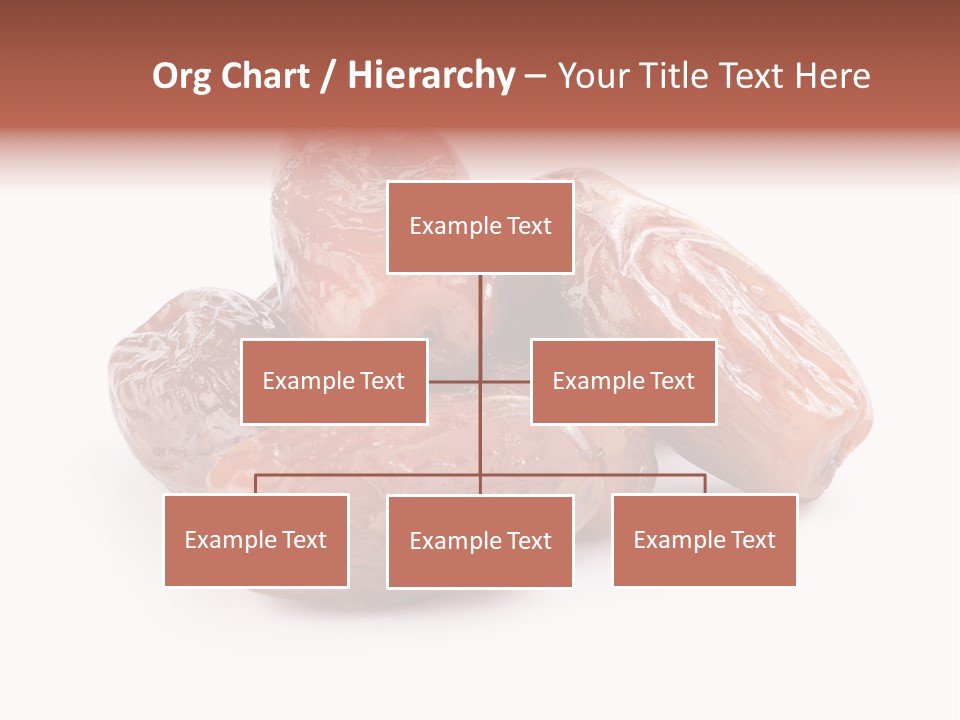 Org Chart / Hierarchy – Your Title Text Here

Example Text

Example Text

Example Text

Example Text

Example Text

Example Text